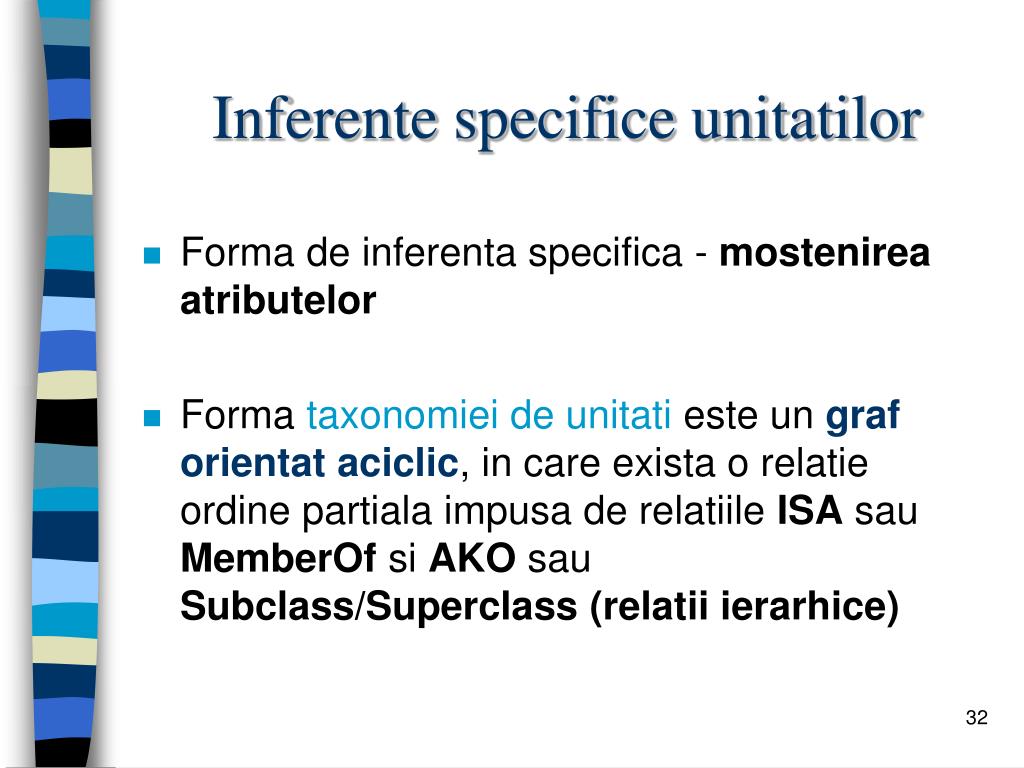 Inferente specifice unitatilor

Forma de inferenta specifica - mostenirea atributelor

Forma taxonomiei de unitati este un graf orientat aciclic, in care exista o relatie ordine partiala impusa de relatiile ISA sau MemberOf si AKO sau Subclass/Superclass (relatii ierarhice)

32